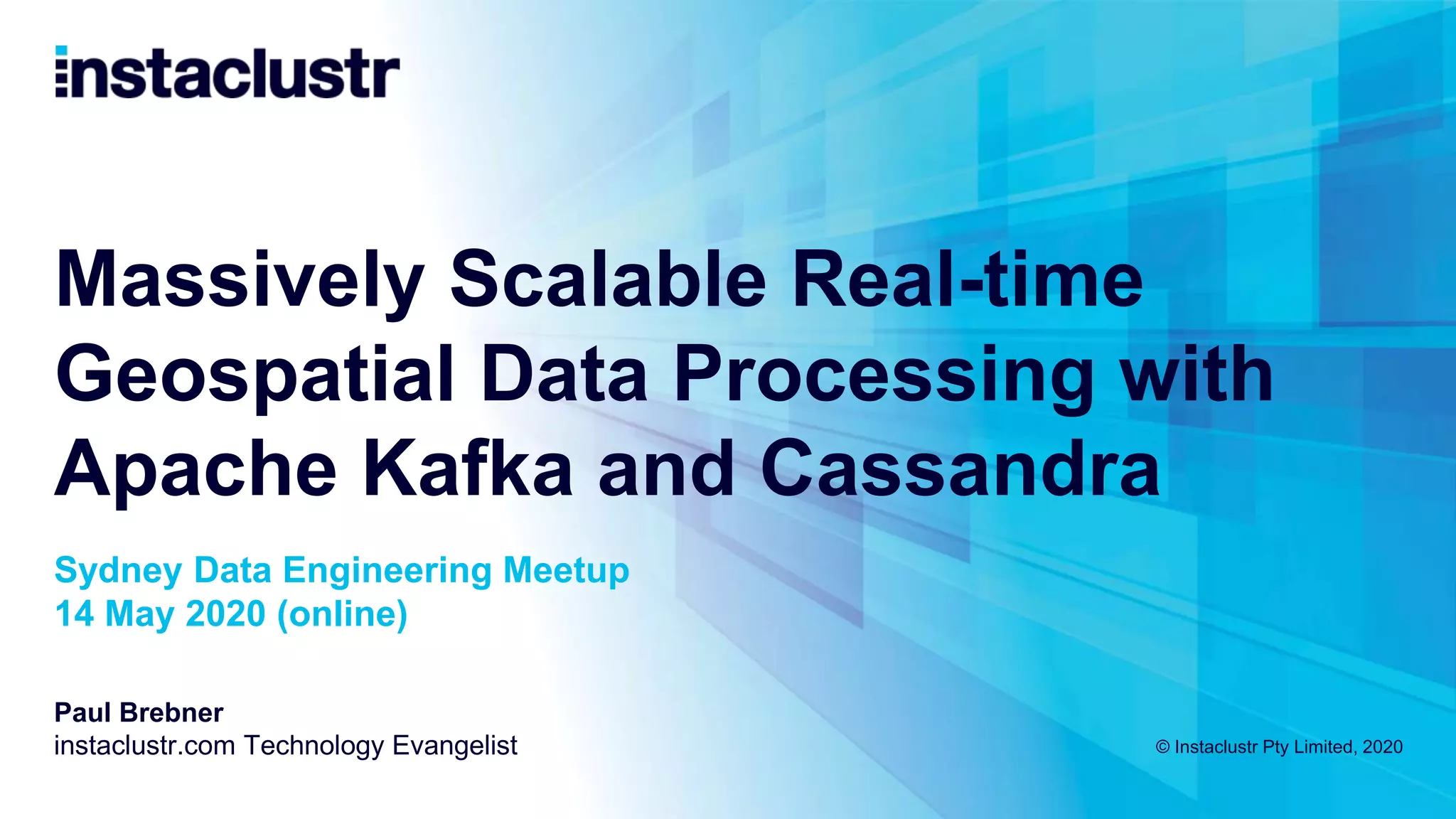 instaclustr

Massively Scalable Real-time Geospatial Data Processing with Apache Kafka and Cassandra

Sydney Data Engineering Meetup
14 May 2020 (online)

Paul Brebner
instaclustr.com Technology Evangelist

© Instaclustr Pty Limited, 2020